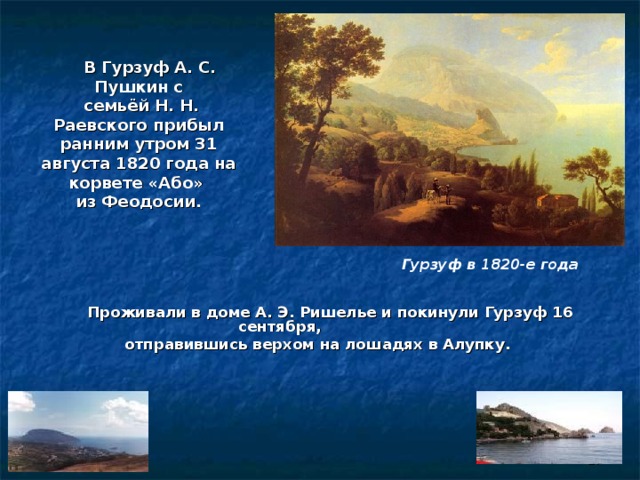 В Гурзуф А. С. Пушкин с семьёй Н. Н. Раевского прибыл ранним утром 31 августа 1820 года на корвете «Або» из Феодосии.

Гурзуф в 1820-е года

Проживали в доме А. Э. Ришелье и покинули Гурзуф 16 сентября, отправившись верхом на лошадях в Алупку.